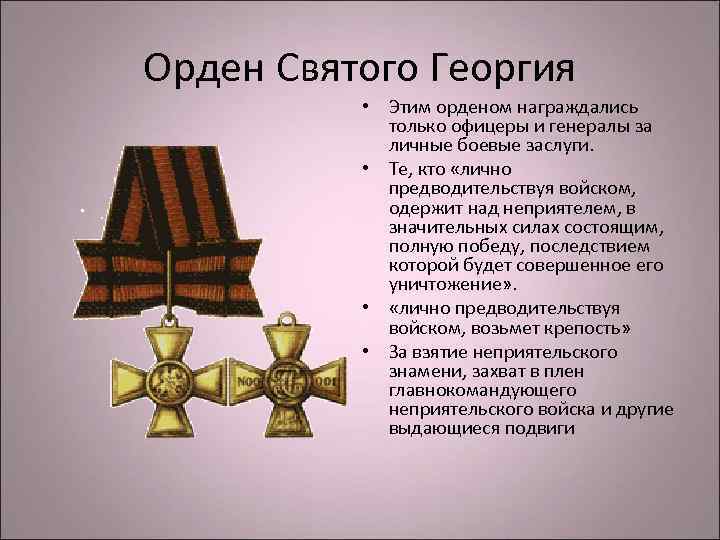 Орден Святого Георгия

• Этим орденом награждались только офицеры и генералы за личные боевые заслуги.
• Те, кто «лично предводительствуя войском, одержит над неприятелем, в значительных силах состоящим, полную победу, последствием которой будет совершенное его уничтожение».
• «лично предводительствуя войском, возьмет крепость»
• За взятие неприятельского знамени, захват в плен главнокомандующего неприятельского войска и другие выдающиеся подвиги

№00 001